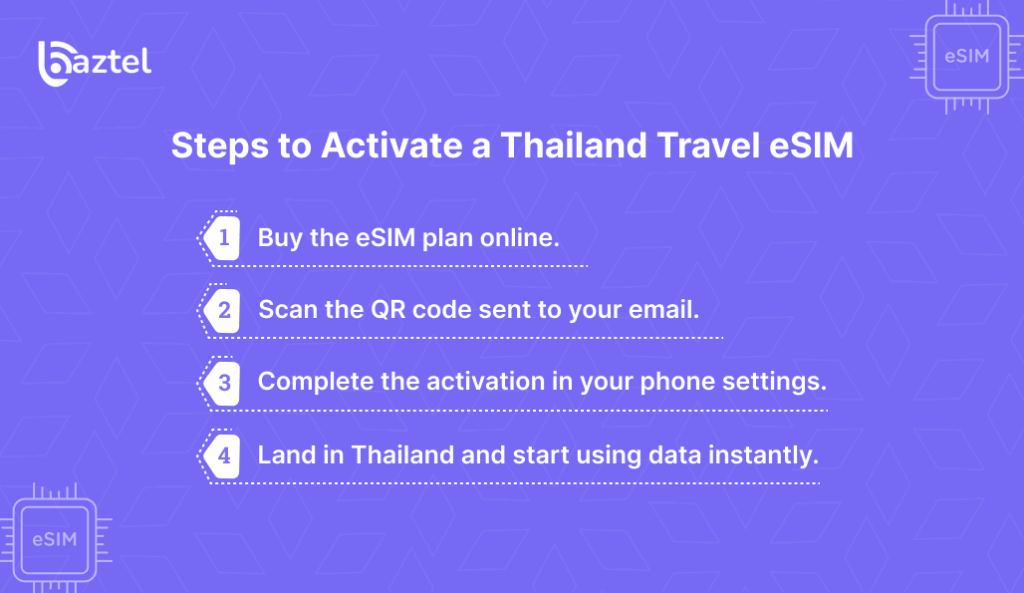 baztel

eSIM

Steps to Activate a Thailand Travel eSIM

1 Buy the eSIM plan online.

2 Scan the QR code sent to your email.

3 Complete the activation in your phone settings.

4 Land in Thailand and start using data instantly.

eSIM